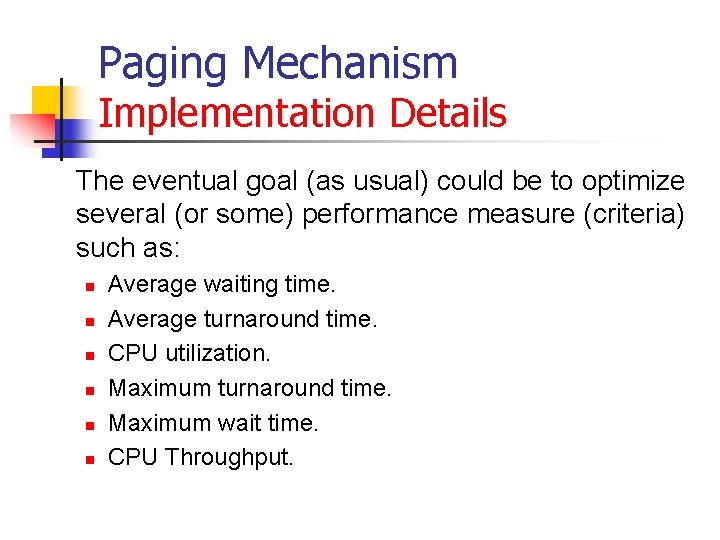 Paging Mechanism
Implementation Details

The eventual goal (as usual) could be to optimize several (or some) performance measure (criteria) such as:

- Average waiting time.
- Average turnaround time.
- CPU utilization.
- Maximum turnaround time.
- Maximum wait time.
- CPU Throughput.